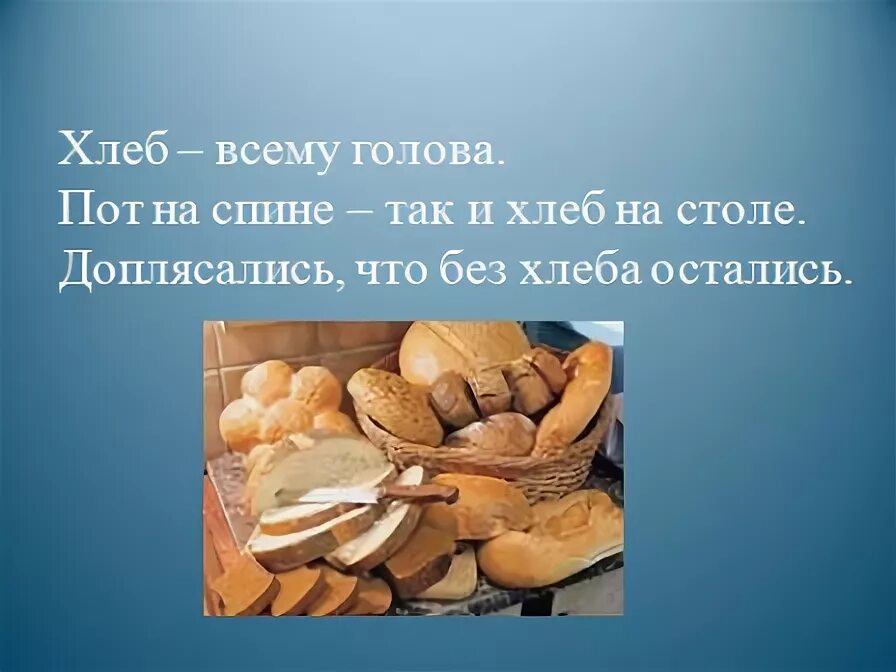 Хлеб – всему голова.
Пот на спине – так и хлеб на столе.
Доплясались, что без хлеба остались.